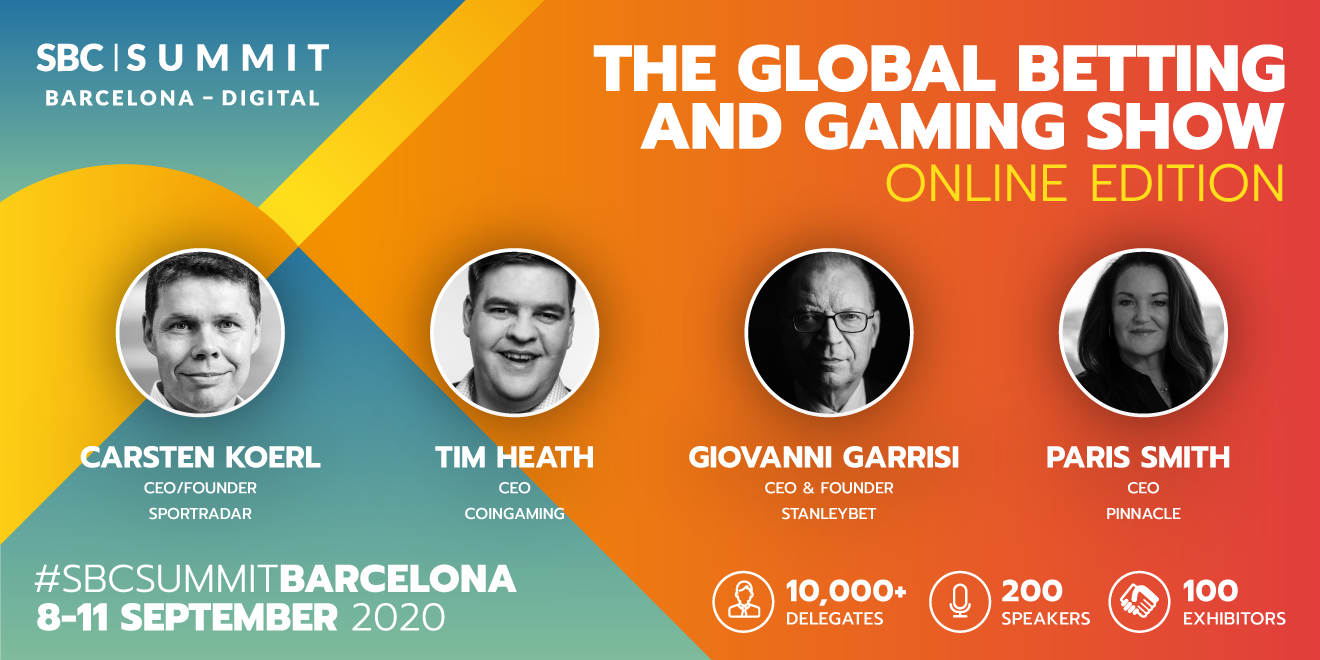 SBC | SUMMIT
BARCELONA – DIGITAL

THE GLOBAL BETTING AND GAMING SHOW
ONLINE EDITION

CARSTEN KOERL
CEO/FOUNDER
SPORTRADAR

TIM HEATH
CEO
COINGAMING

GIOVANNI GARRISI
CEO & FOUNDER
STANLEYBET

PARIS SMITH
CEO
PINNACLE

#SBCSUMMITBARCELONA
8-11 SEPTEMBER 2020

10,000+ DELEGATES
200 SPEAKERS
100 EXHIBITORS